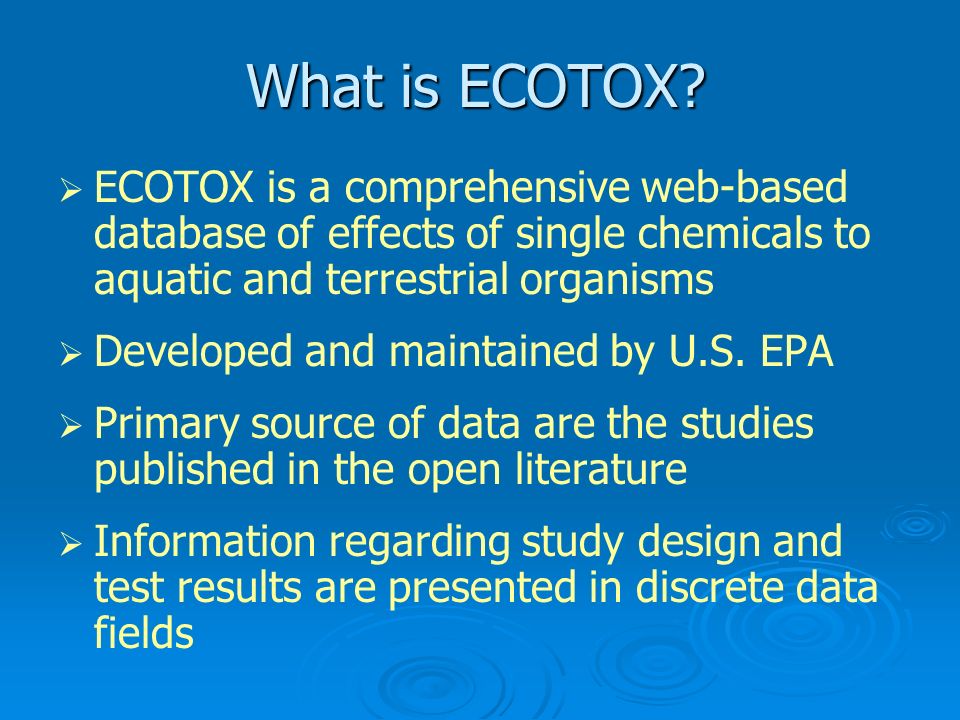 What is ECOTOX?

➢ ECOTOX is a comprehensive web-based database of effects of single chemicals to aquatic and terrestrial organisms

➢ Developed and maintained by U.S. EPA

➢ Primary source of data are the studies published in the open literature

➢ Information regarding study design and test results are presented in discrete data fields